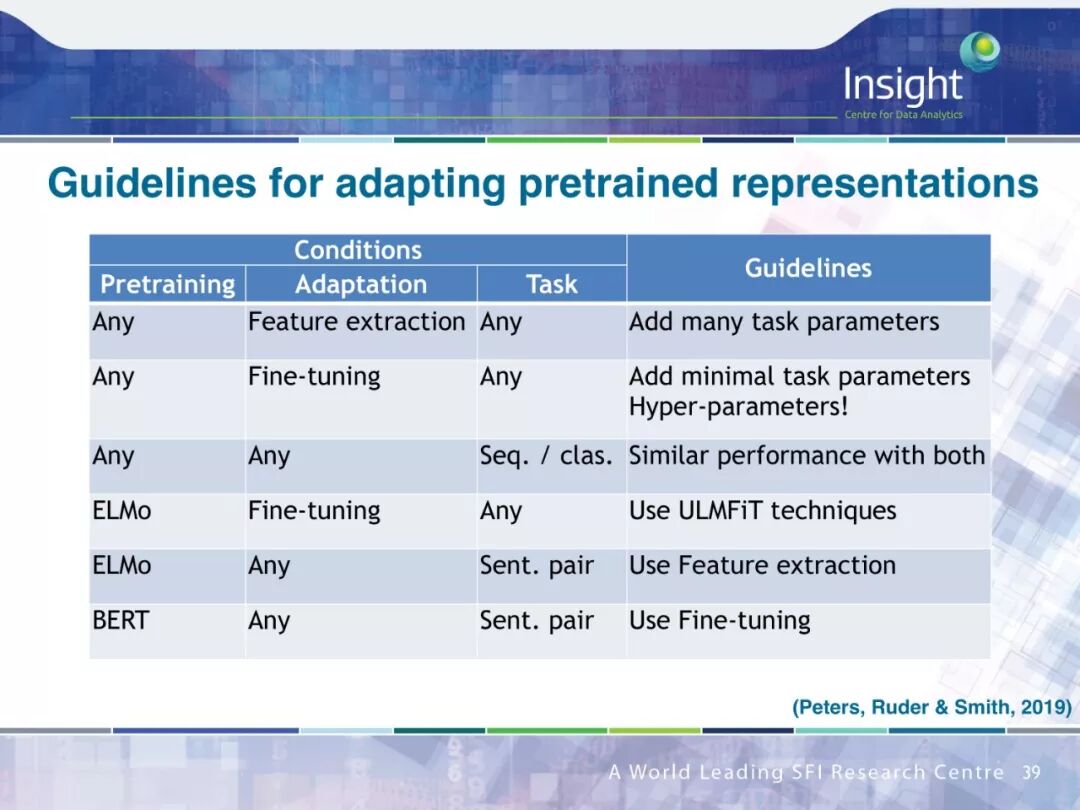 Insight
Centre for Data Analytics

Guidelines for adapting pretrained representations

| Conditions | | | Guidelines |
|---|---|---|---|
| Pretraining | Adaptation | Task | |
| Any | Feature extraction | Any | Add many task parameters |
| Any | Fine-tuning | Any | Add minimal task parameters Hyper-parameters! |
| Any | Any | Seq. / clas. | Similar performance with both |
| ELMo | Fine-tuning | Any | Use ULMFiT techniques |
| ELMo | Any | Sent. pair | Use Feature extraction |
| BERT | Any | Sent. pair | Use Fine-tuning |

(Peters, Ruder & Smith, 2019)

A World Leading SFI Research Centre 39